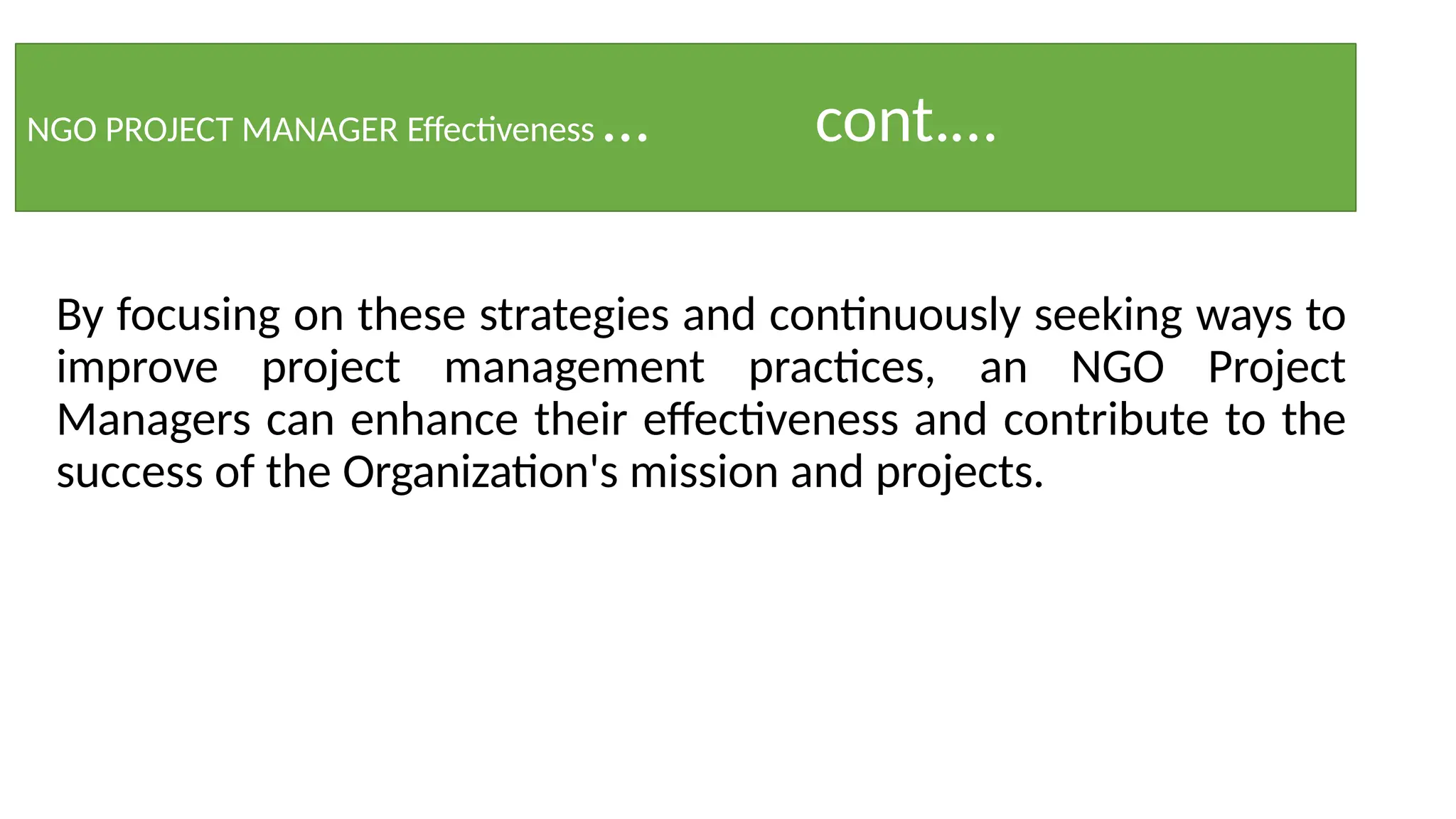 NGO PROJECT MANAGER Effectiveness ... cont....

By focusing on these strategies and continuously seeking ways to improve project management practices, an NGO Project Managers can enhance their effectiveness and contribute to the success of the Organization's mission and projects.